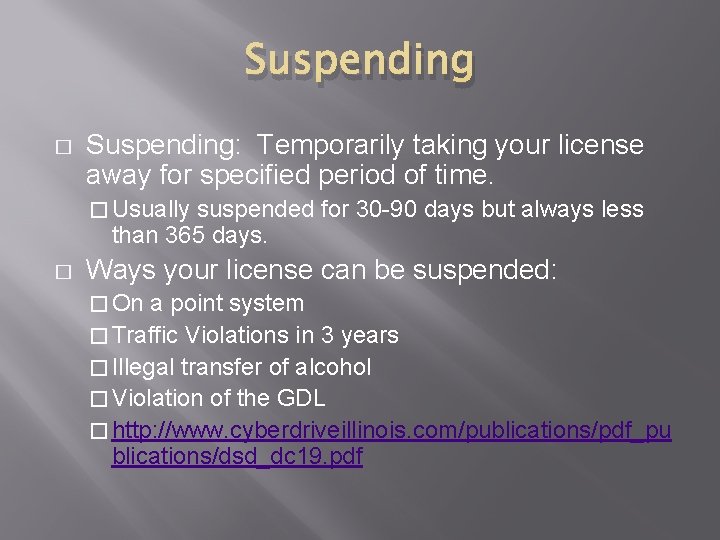 Suspending

□ Suspending: Temporarily taking your license away for specified period of time.

□ Usually suspended for 30-90 days but always less than 365 days.

□ Ways your license can be suspended:

□ On a point system

□ Traffic Violations in 3 years

□ Illegal transfer of alcohol

□ Violation of the GDL

□ http://www.cyberdriveillinois.com/publications/pdf_publications/dsd_dc19.pdf